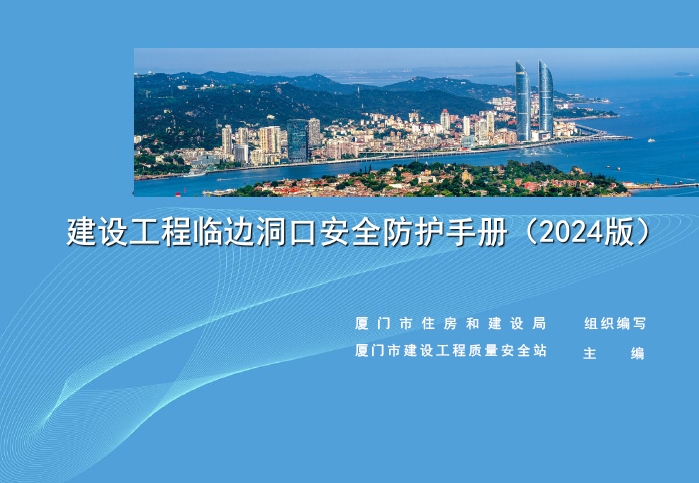 建设工程临边洞口安全防护手册（2024版）

厦门市住房和建设局 组织编写
厦门市建设工程质量安全站 主 编